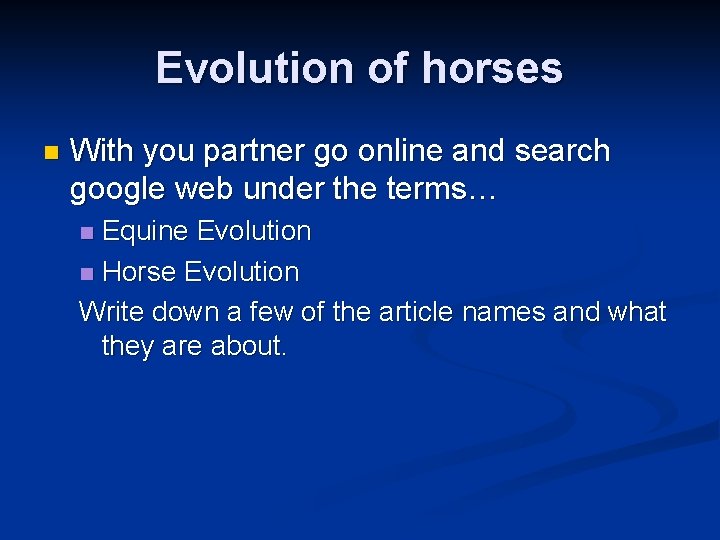 Evolution of horses

With you partner go online and search google web under the terms…

Equine Evolution

Horse Evolution

Write down a few of the article names and what they are about.